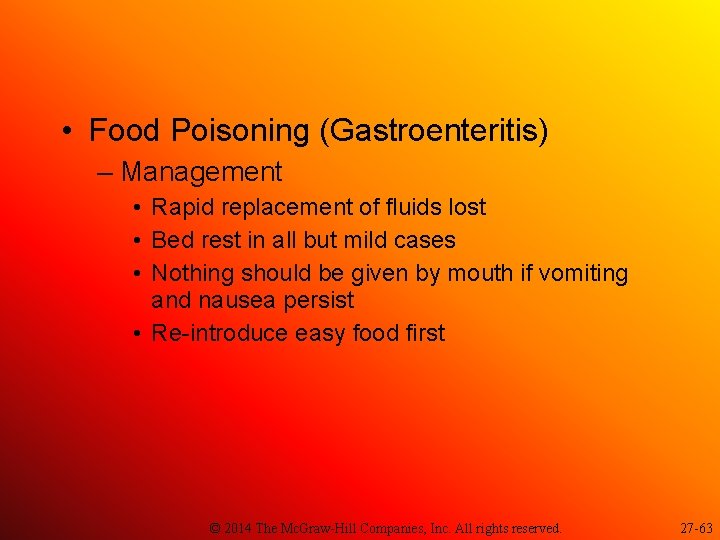 • Food Poisoning (Gastroenteritis)

– Management

• Rapid replacement of fluids lost
• Bed rest in all but mild cases
• Nothing should be given by mouth if vomiting and nausea persist
• Re-introduce easy food first

© 2014 The McGraw-Hill Companies, Inc. All rights reserved.

27-63